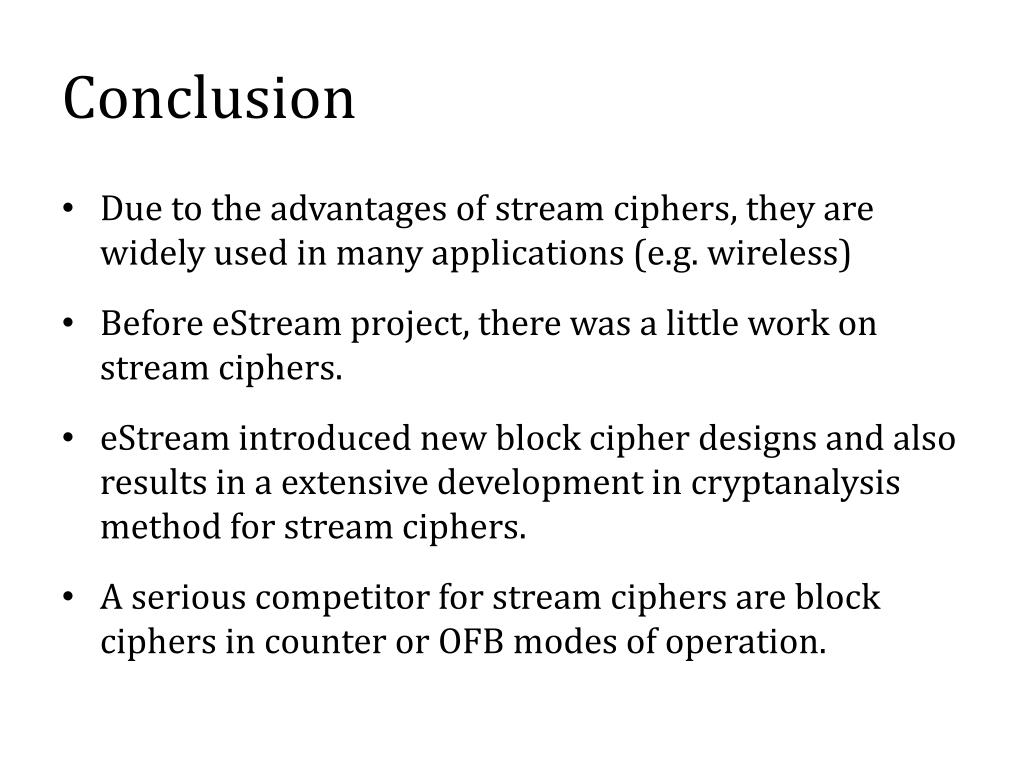 Conclusion

• Due to the advantages of stream ciphers, they are widely used in many applications (e.g. wireless)

• Before eStream project, there was a little work on stream ciphers.

• eStream introduced new block cipher designs and also results in a extensive development in cryptanalysis method for stream ciphers.

• A serious competitor for stream ciphers are block ciphers in counter or OFB modes of operation.